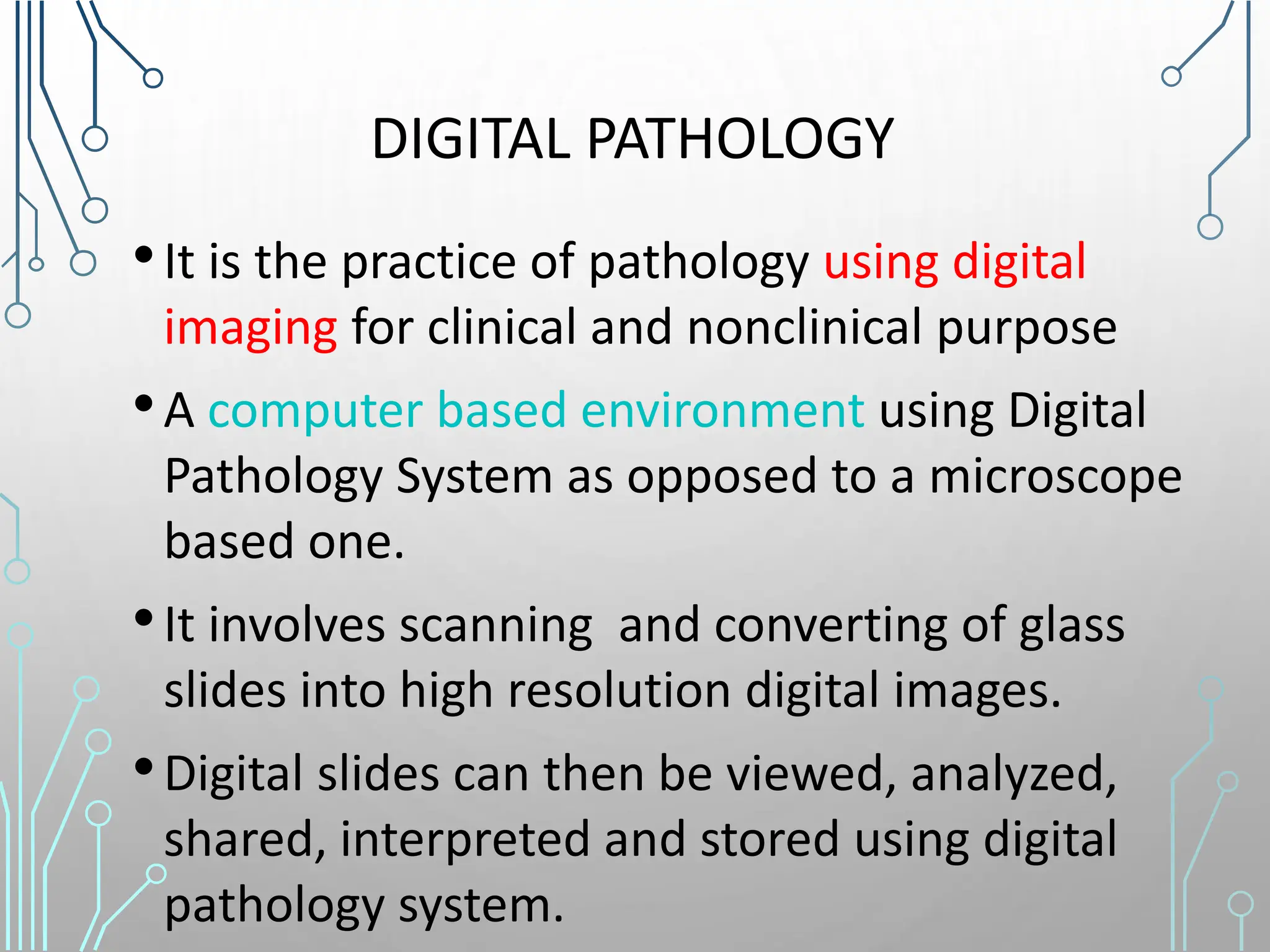 DIGITAL PATHOLOGY

• It is the practice of pathology using digital imaging for clinical and nonclinical purpose

• A computer based environment using Digital Pathology System as opposed to a microscope based one.

• It involves scanning  and converting of glass slides into high resolution digital images.

• Digital slides can then be viewed, analyzed, shared, interpreted and stored using digital pathology system.